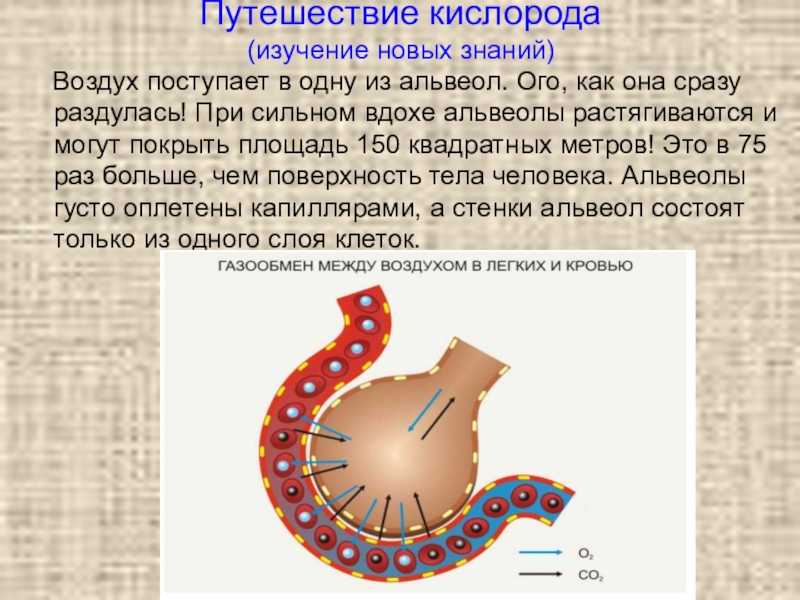 Путешествие кислорода
(изучение новых знаний)

Воздух поступает в одну из альвеол. Ого, как она сразу раздулась! При сильном вдохе альвеолы растягиваются и могут покрыть площадь 150 квадратных метров! Это в 75 раз больше, чем поверхность тела человека. Альвеолы густо оплетены капиллярами, а стенки альвеол состоят только из одного слоя клеток.

ГАЗООБМЕН МЕЖДУ ВОЗДУХОМ В ЛЕГКИХ И КРОВЬЮ

$O_2$
$CO_2$